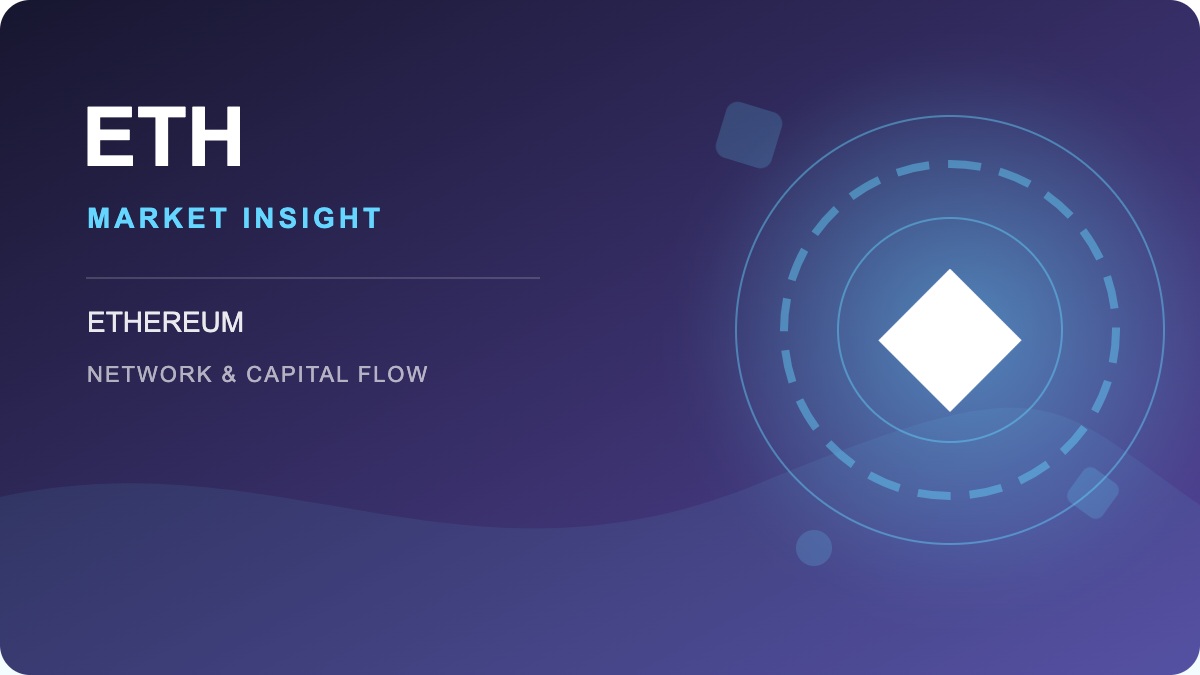 ETH

MARKET INSIGHT

ETHEREUM

NETWORK & CAPITAL FLOW